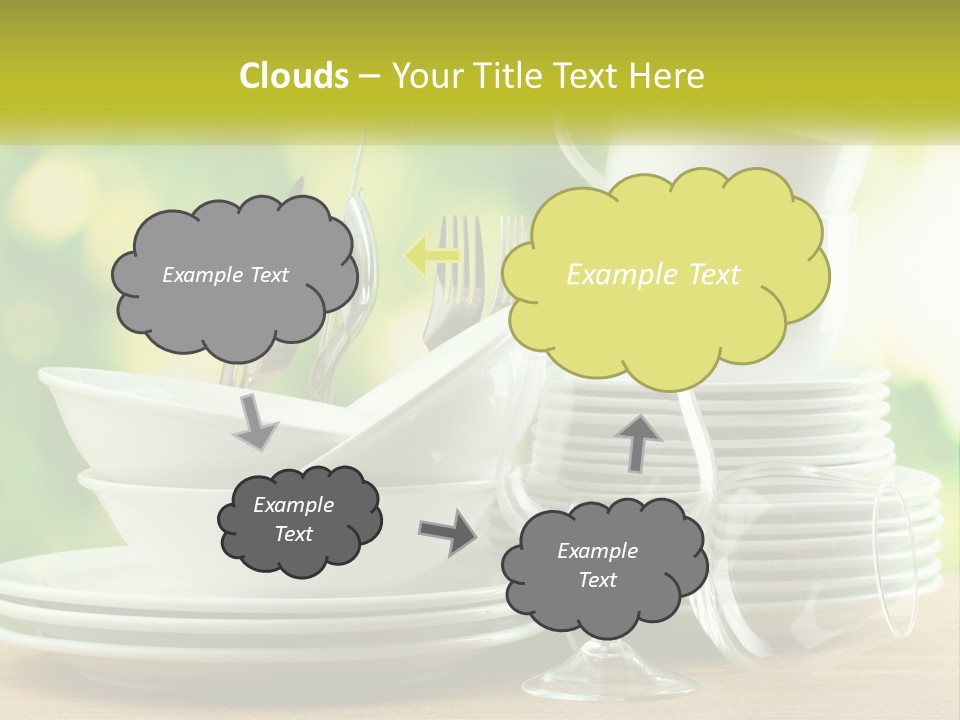 Clouds – Your Title Text Here

Example Text

Example Text

Example Text

Example Text